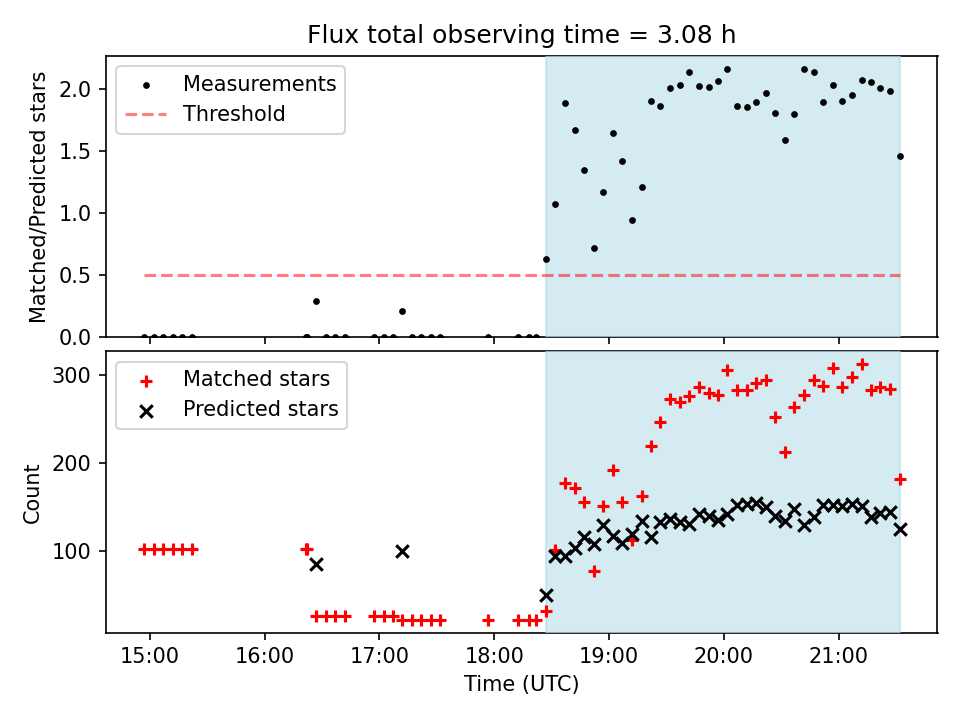 Flux total observing time = 3.08 h

Measurements
Threshold

Matched/Predicted stars

2.0
1.5
1.0
0.5
0.0

Matched stars
Predicted stars

Count

300
200
100

15:00
16:00
17:00
18:00
19:00
20:00
21:00

Time (UTC)